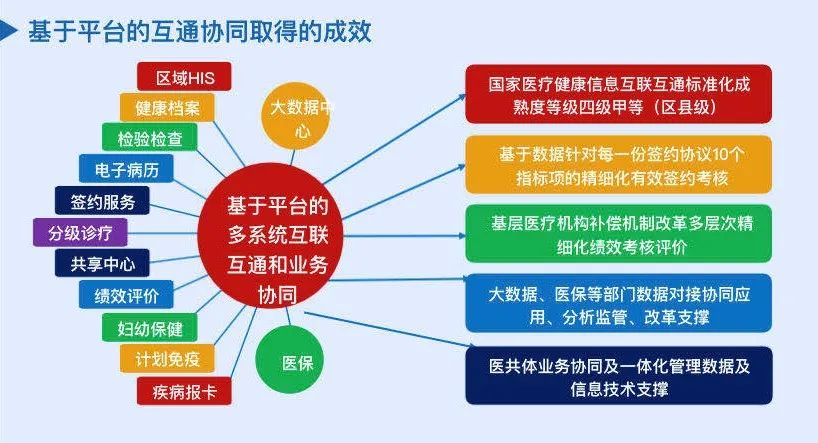 基于平台的互通协同取得的成效

区域HIS
健康档案
检验检查
电子病历
签约服务
分级诊疗
共享中心
绩效评价
妇幼保健
计划免疫
疾病报卡

大数据中心

基于平台的多系统互联互通和业务协同

医保

国家医疗健康信息互联互通标准化成熟度等级四级甲等（区县级）

基于数据针对每一份签约协议10个指标项的精细化有效签约考核

基层医疗机构补偿机制改革多层次精细化绩效考核评价

大数据、医保等部门数据对接协同应用、分析监管、改革支撑

医共体业务协同及一体化管理数据及信息技术支撑